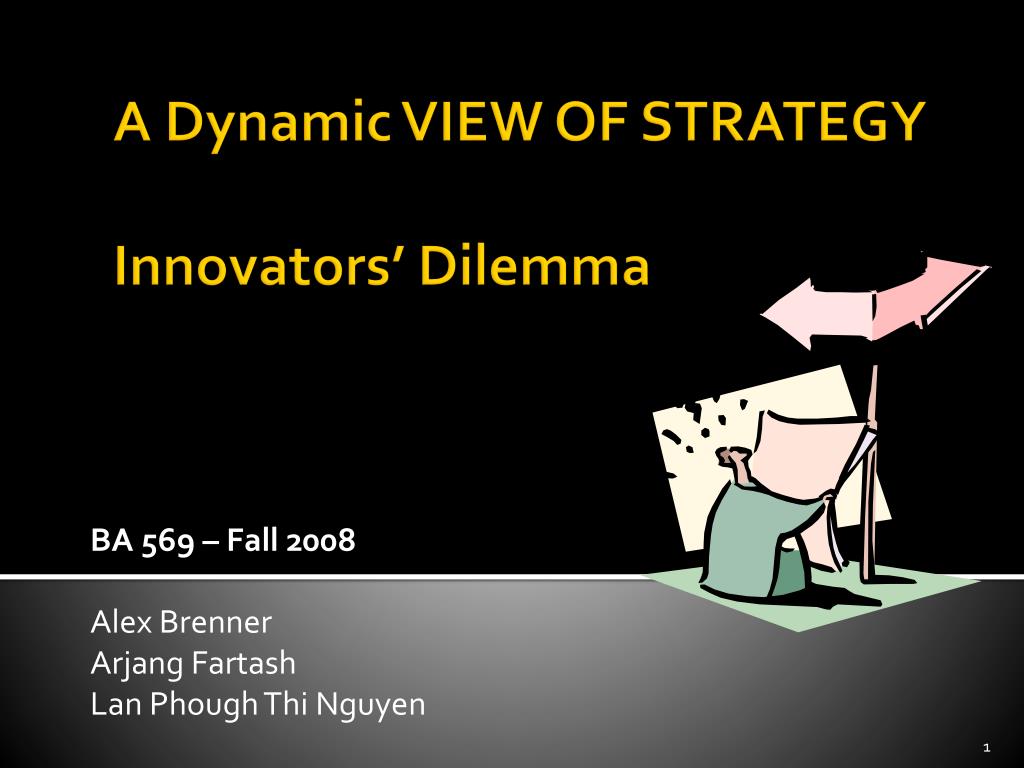 A Dynamic VIEW OF STRATEGY

Innovators' Dilemma

BA 569 – Fall 2008

Alex Brenner
Arjang Fartash
Lan Phough Thi Nguyen

1